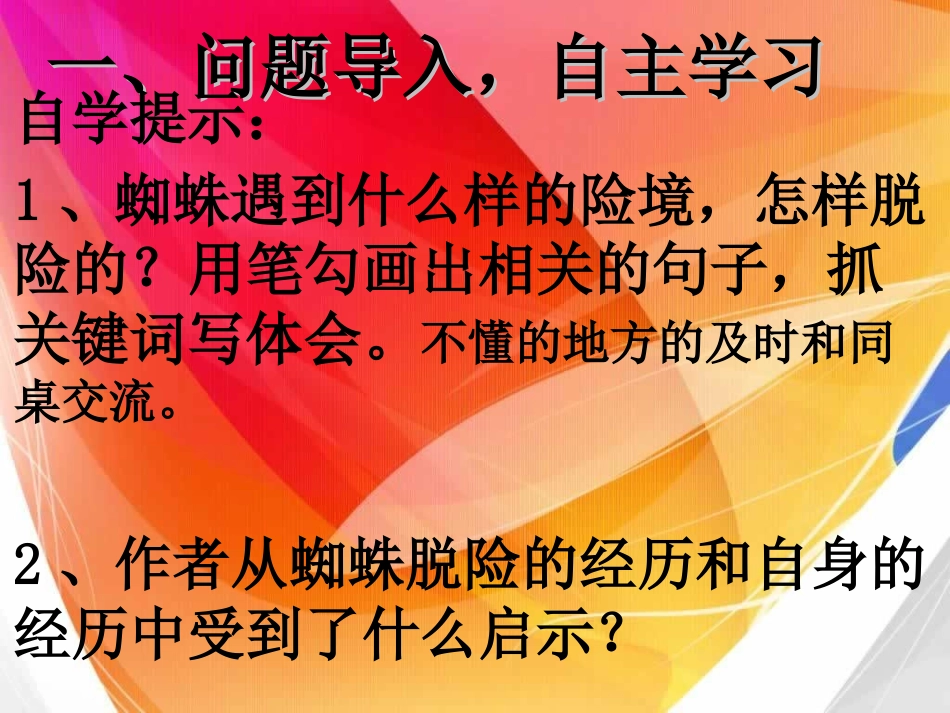 一、问题导入，自主学习

自学提示：

1、蜘蛛遇到什么样的险境，怎样脱险的？用笔勾画出相关的句子，抓关键词写体会。不懂的地方的及时和同桌交流。

2、作者从蜘蛛脱险的经历和自身的经历中受到了什么启示？